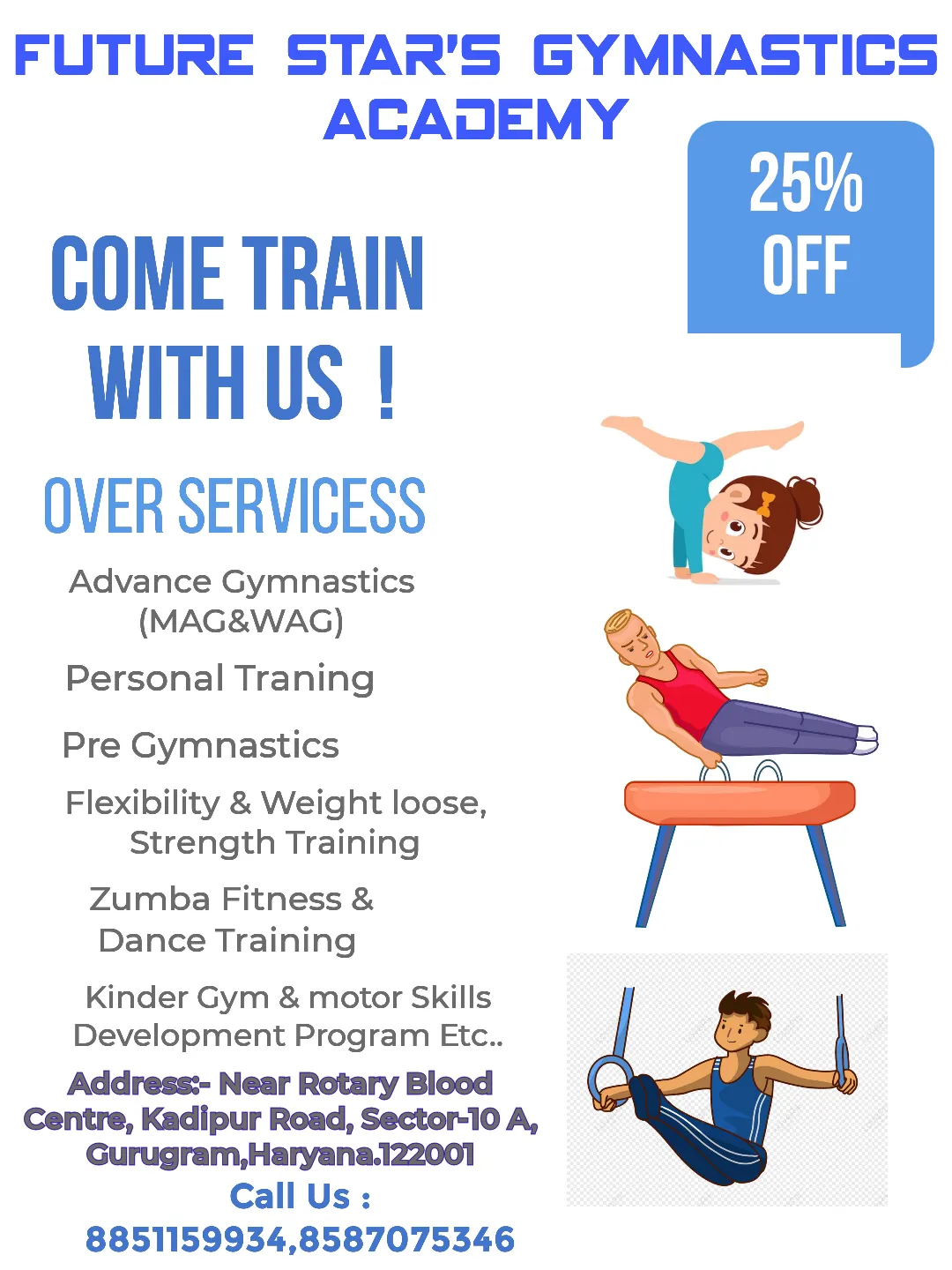 FUTURE STAR'S GYMNASTICS ACADEMY

25% OFF

COME TRAIN WITH US !

OVER SERVICESS

Advance Gymnastics (MAG&WAG)

Personal Traning

Pre Gymnastics

Flexibility & Weight loose, Strength Training

Zumba Fitness & Dance Training

Kinder Gym & motor Skills Development Program Etc..

Address:- Near Rotary Blood Centre, Kadipur Road, Sector-10 A, Gurugram,Haryana.122001

Call Us :
8851159934,8587075346